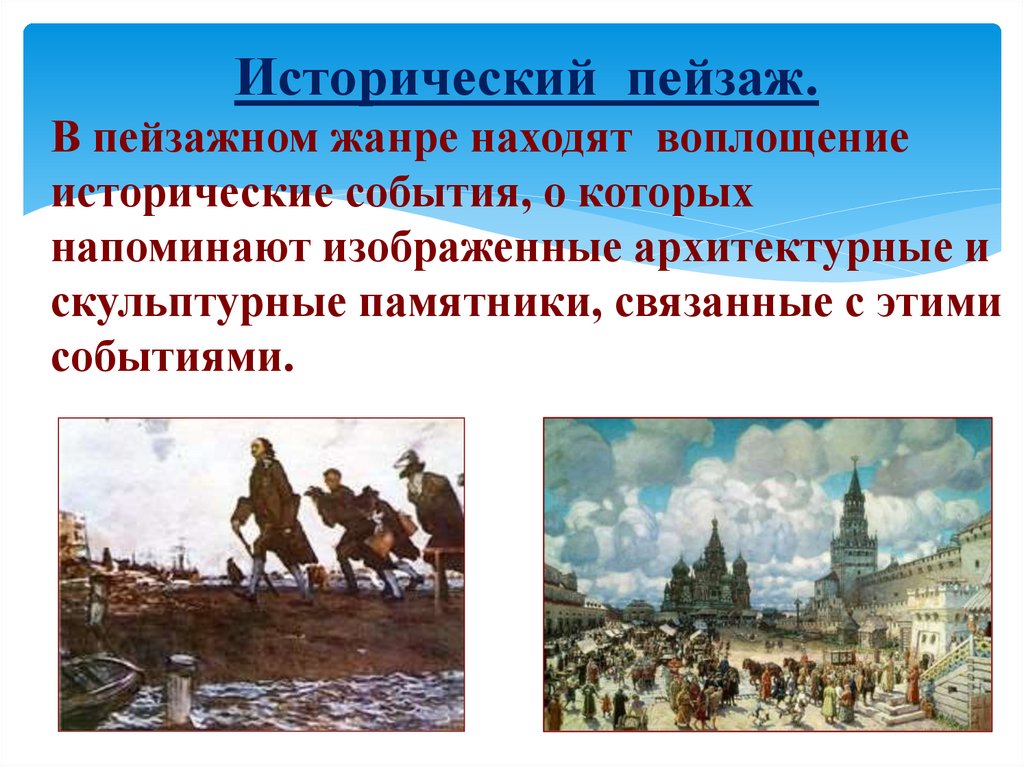 Исторический пейзаж.

В пейзажном жанре находят воплощение исторические события, о которых напоминают изображенные архитектурные и скульптурные памятники, связанные с этими событиями.